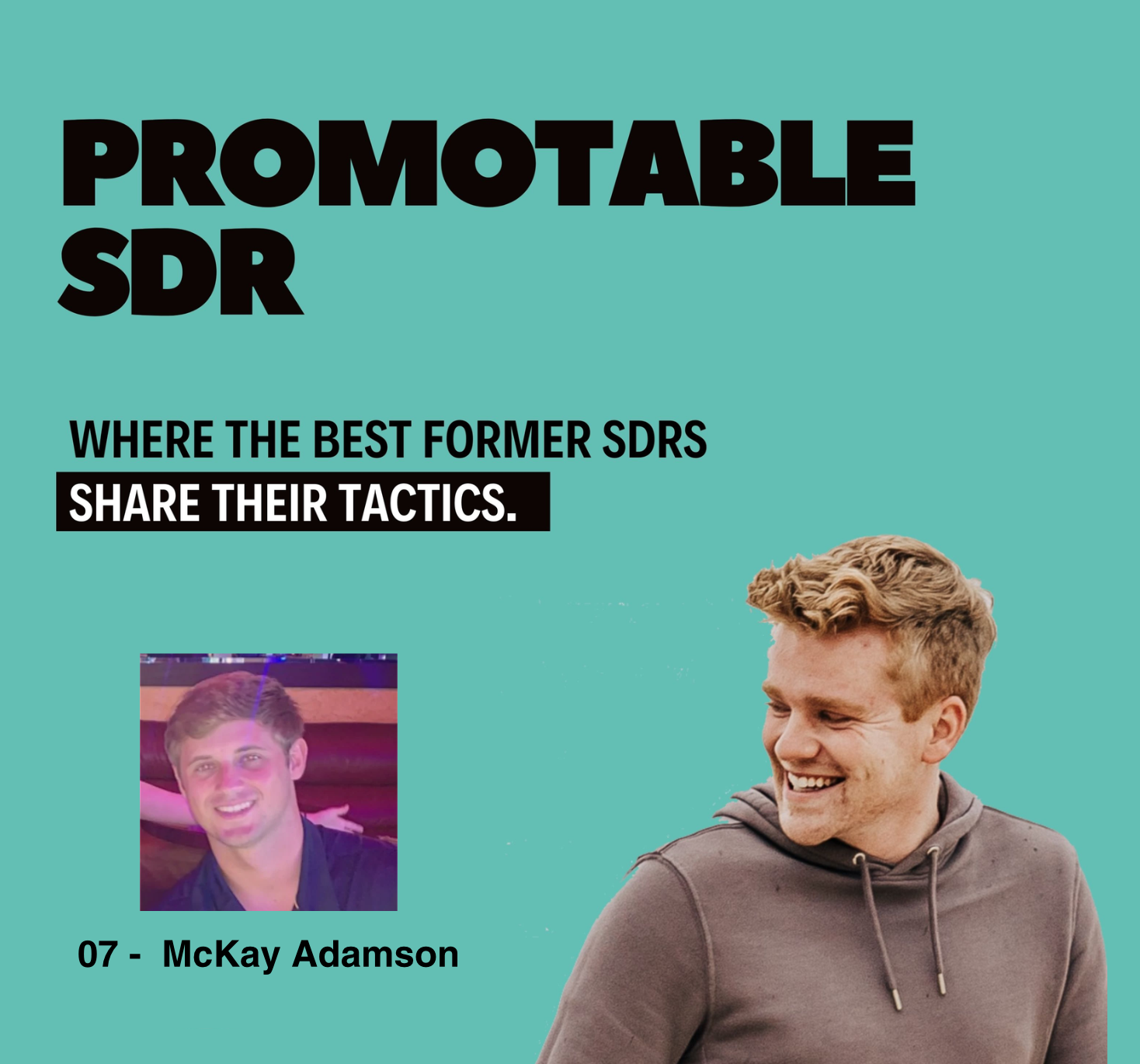 PROMOTABLE SDR

WHERE THE BEST FORMER SDRS SHARE THEIR TACTICS.

07 - McKay Adamson